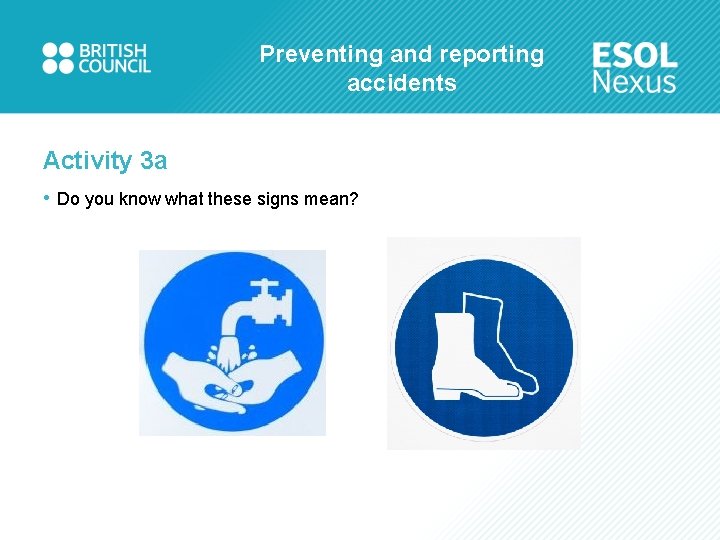 BRITISH COUNCIL

Preventing and reporting accidents

ESOL Nexus

Activity 3a

• Do you know what these signs mean?